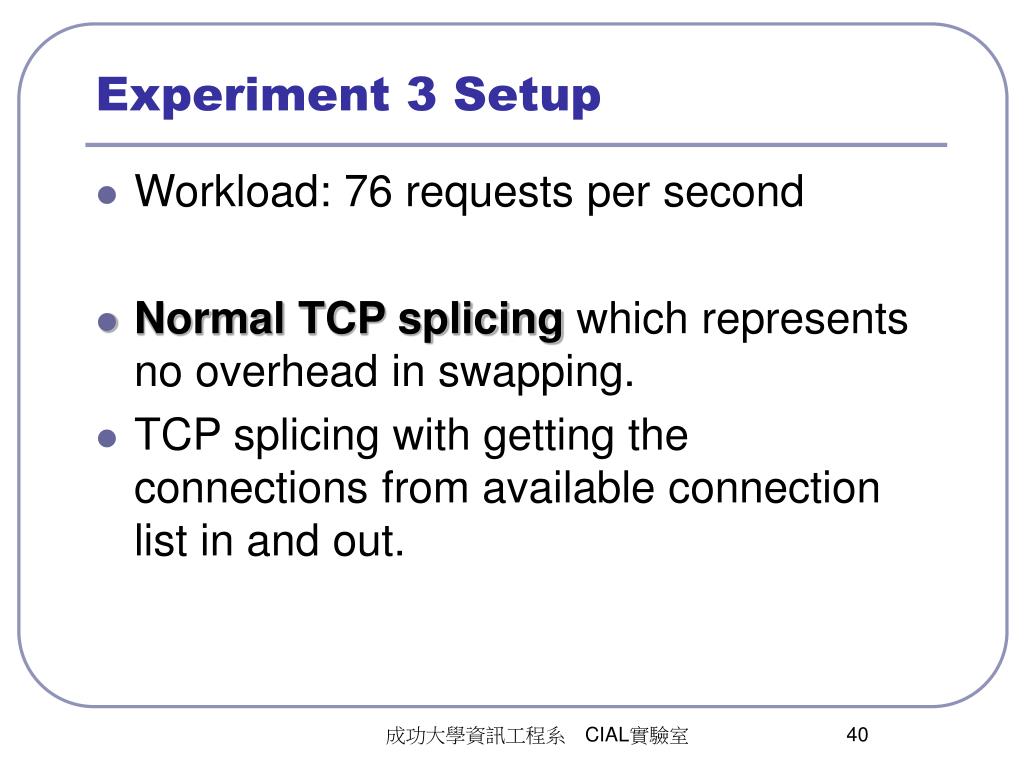 Experiment 3 Setup

Workload: 76 requests per second

Normal TCP splicing which represents no overhead in swapping.

TCP splicing with getting the connections from available connection list in and out.

成功大學資訊工程系 CIAL實驗室

40